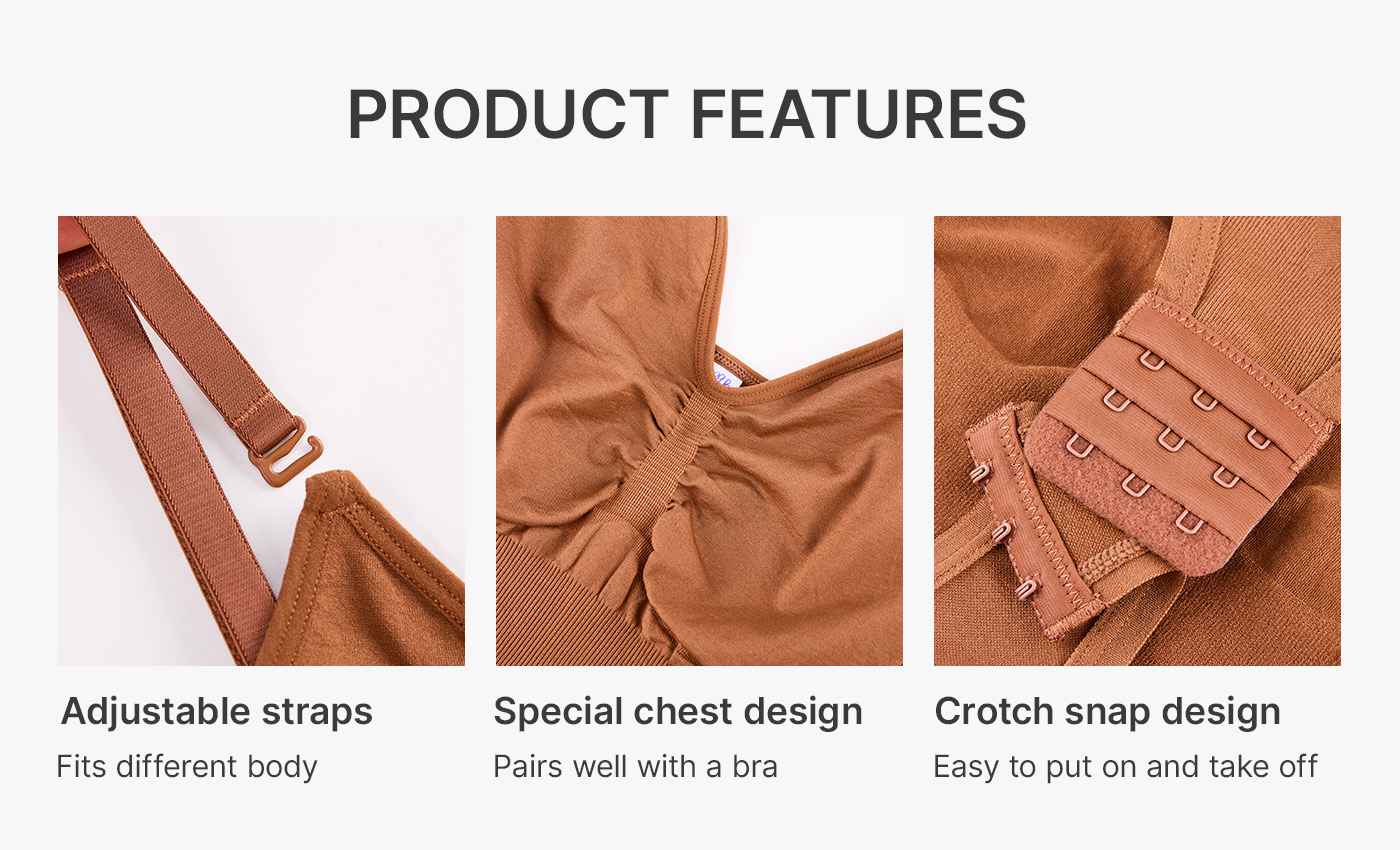 PRODUCT FEATURES

Adjustable straps
Fits different body

Special chest design
Pairs well with a bra

Crotch snap design
Easy to put on and take off